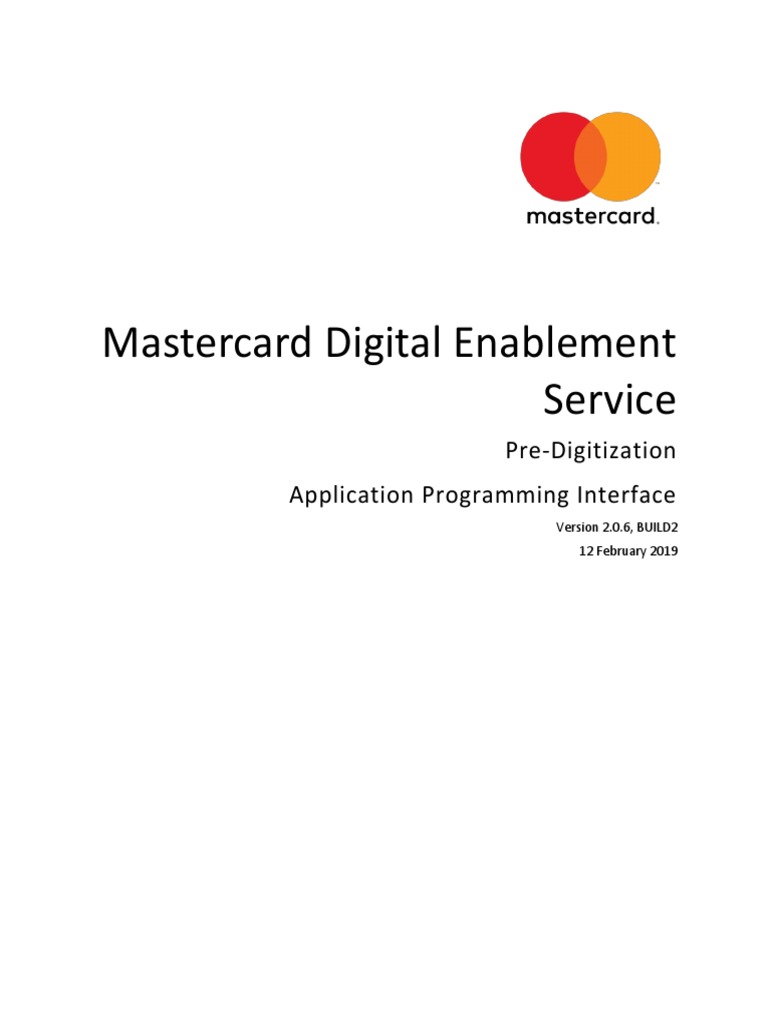 mastercard.

Mastercard Digital Enablement Service

Pre-Digitization

Application Programming Interface

Version 2.0.6, BUILD2

12 February 2019